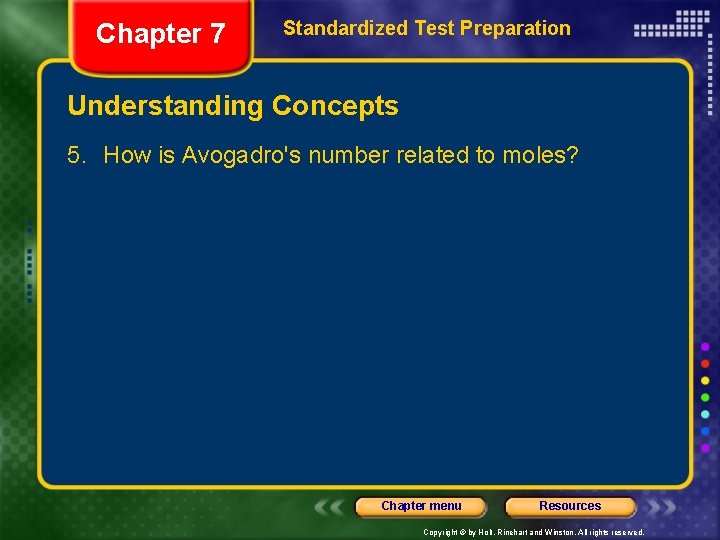 Chapter 7

Standardized Test Preparation

Understanding Concepts

5. How is Avogadro's number related to moles?

Chapter menu

Resources

Copyright © by Holt, Rinehart and Winston. All rights reserved.